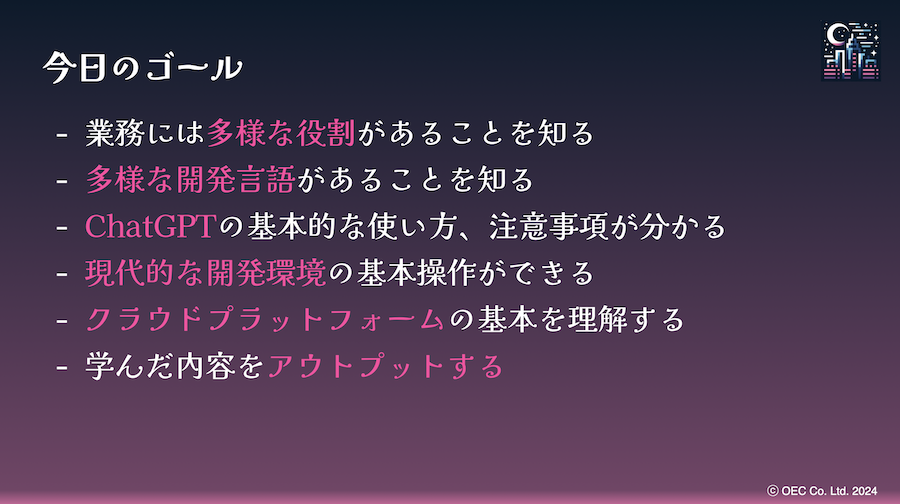 今日のゴール

- 業務には多様な役割があることを知る
- 多様な開発言語があることを知る
- ChatGPTの基本的な使い方、注意事項が分かる
- 現代的な開発環境の基本操作ができる
- クラウドプラットフォームの基本を理解する
- 学んだ内容をアウトプットする

© OEC Co. Ltd. 2024